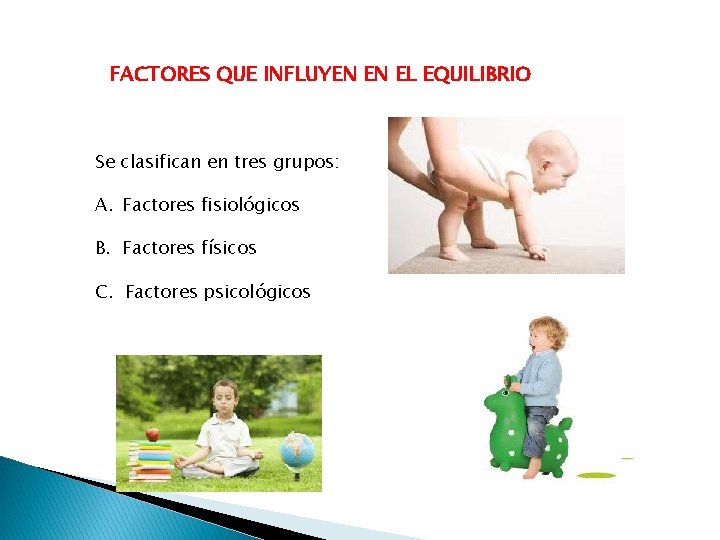 FACTORES QUE INFLUYEN EN EL EQUILIBRIO

Se clasifican en tres grupos:

A. Factores fisiológicos

B. Factores físicos

C. Factores psicológicos